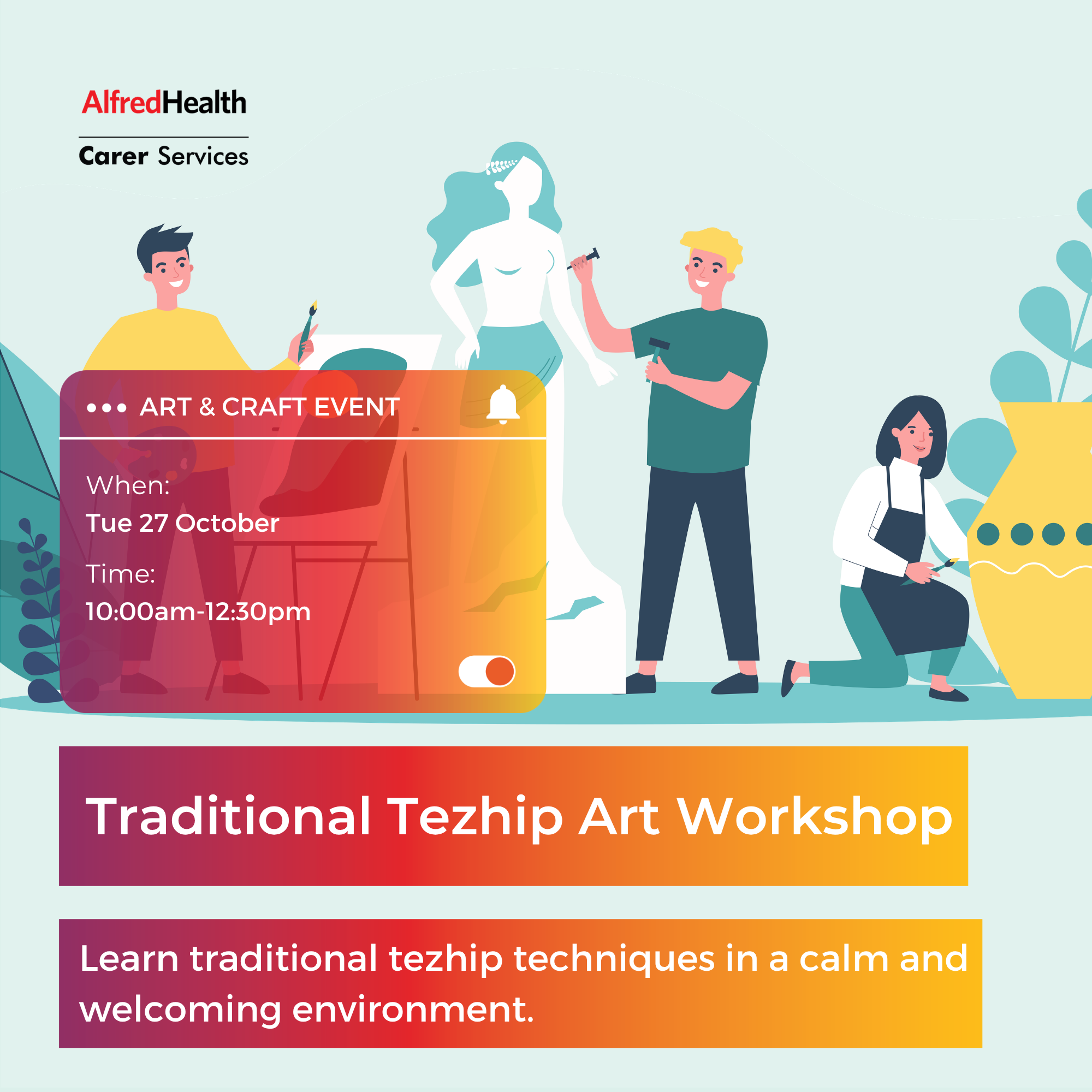 AlfredHealth

Carer Services

ART & CRAFT EVENT

When:
Tue 27 October

Time:
10:00am-12:30pm

Traditional Tezhip Art Workshop

Learn traditional tezhip techniques in a calm and welcoming environment.